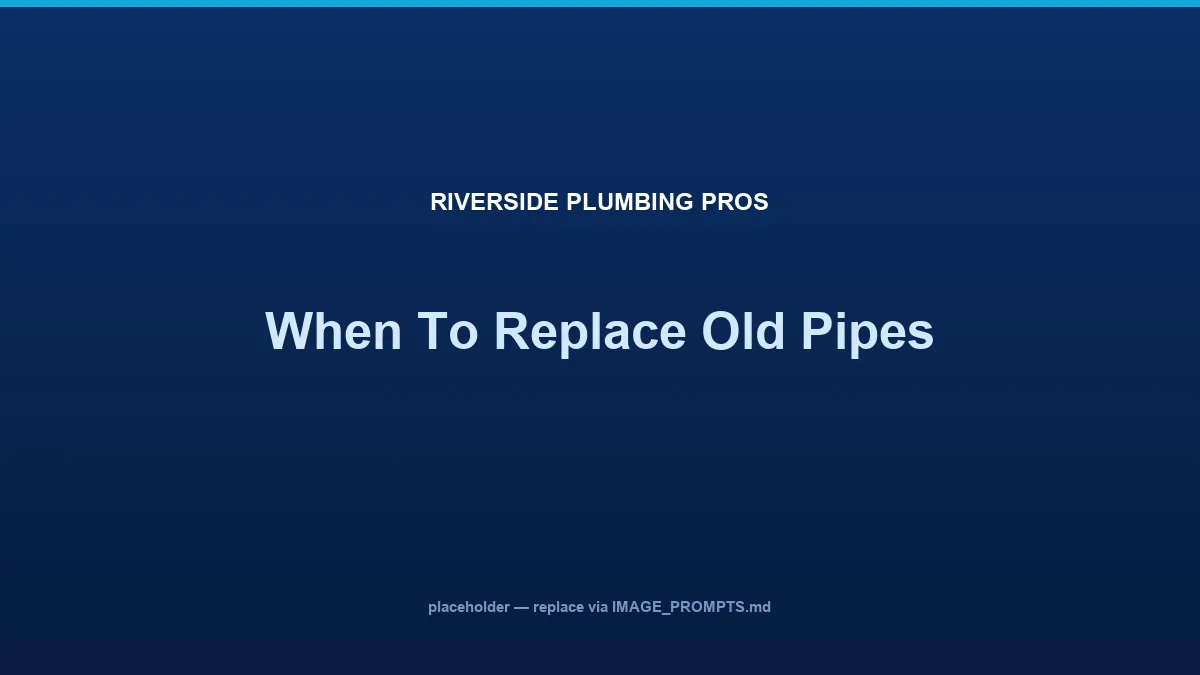 RIVERSIDE PLUMBING PROS

When To Replace Old Pipes

placeholder — replace via IMAGE_PROMPTS.md